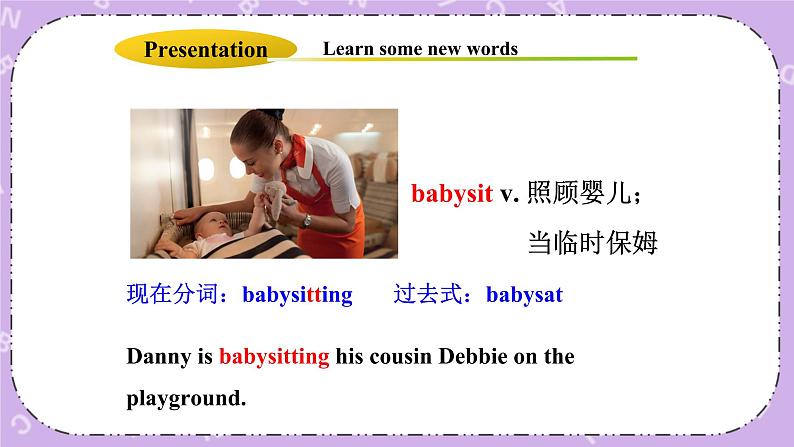 Presentation

Learn some new words

babysit v. 照顾婴儿；当临时保姆

现在分词：babysitting　　过去式：babysat

Danny is babysitting his cousin Debbie on the playground.